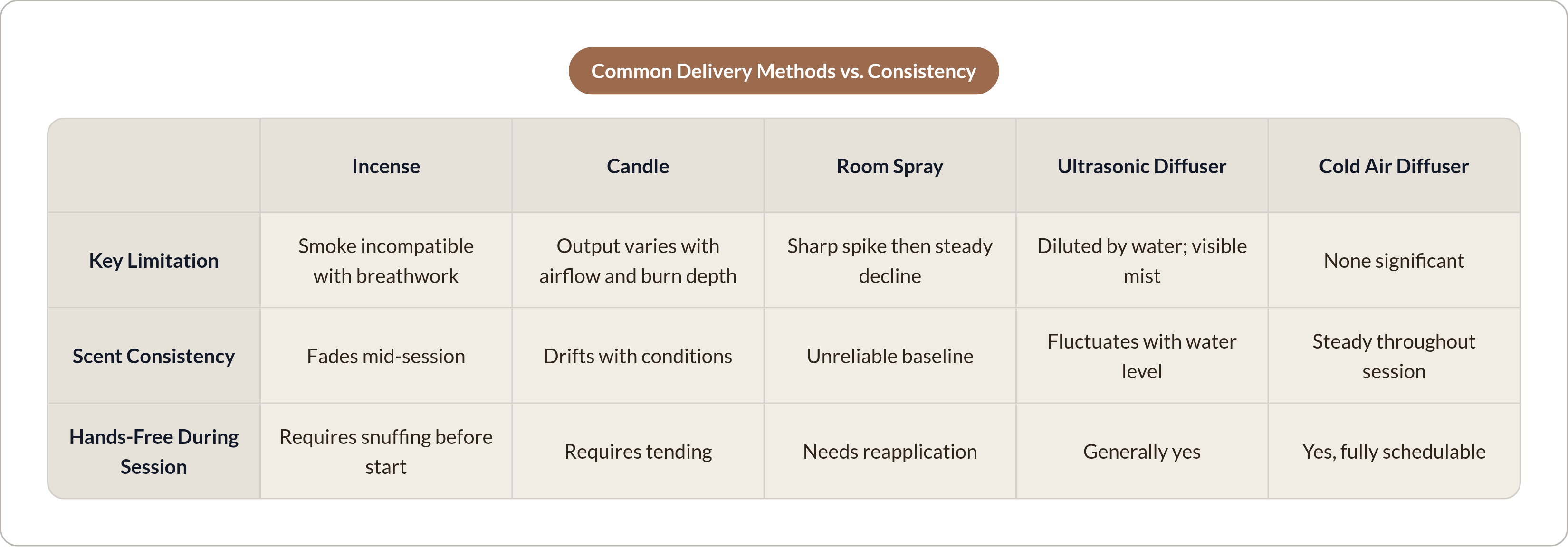 Common Delivery Methods vs. Consistency

| | Incense | Candle | Room Spray | Ultrasonic Diffuser | Cold Air Diffuser |
|---|---|---|---|---|---|
| Key Limitation | Smoke incompatible with breathwork | Output varies with airflow and burn depth | Sharp spike then steady decline | Diluted by water; visible mist | None significant |
| Scent Consistency | Fades mid-session | Drifts with conditions | Unreliable baseline | Fluctuates with water level | Steady throughout session |
| Hands-Free During Session | Requires snuffing before start | Requires tending | Needs reapplication | Generally yes | Yes, fully schedulable |